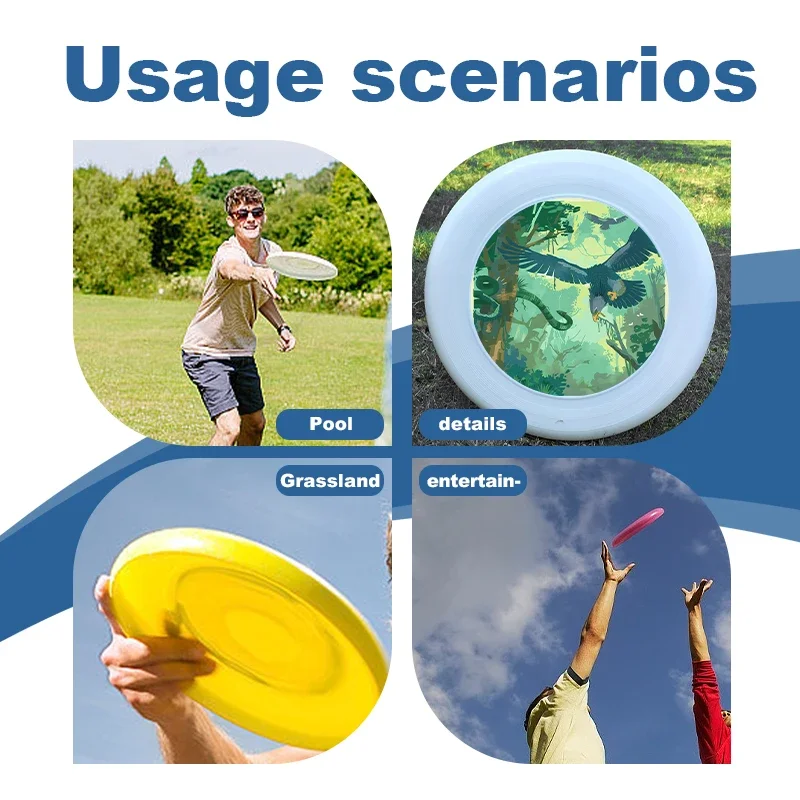 Usage scenarios

Pool

details

Grassland

entertain-